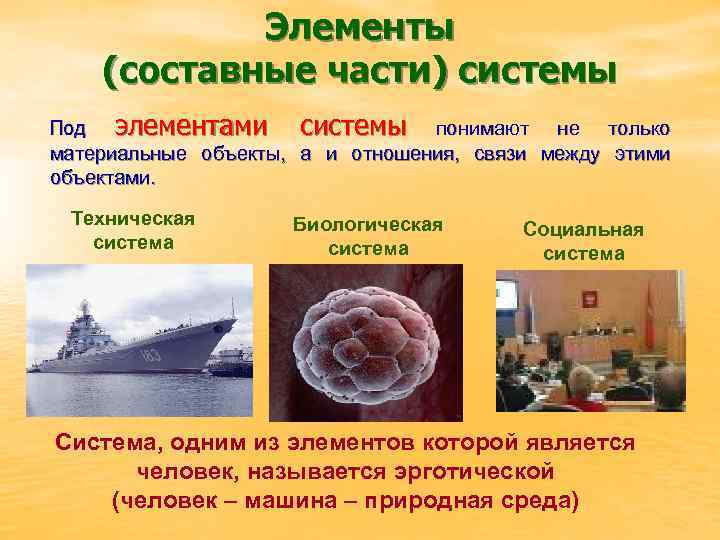 Элементы
(составные части) системы

Под элементами системы понимают не только материальные объекты, а и отношения, связи между этими объектами.

Техническая система

Биологическая система

Социальная система

183

Система, одним из элементов которой является человек, называется эрготической (человек – машина – природная среда)